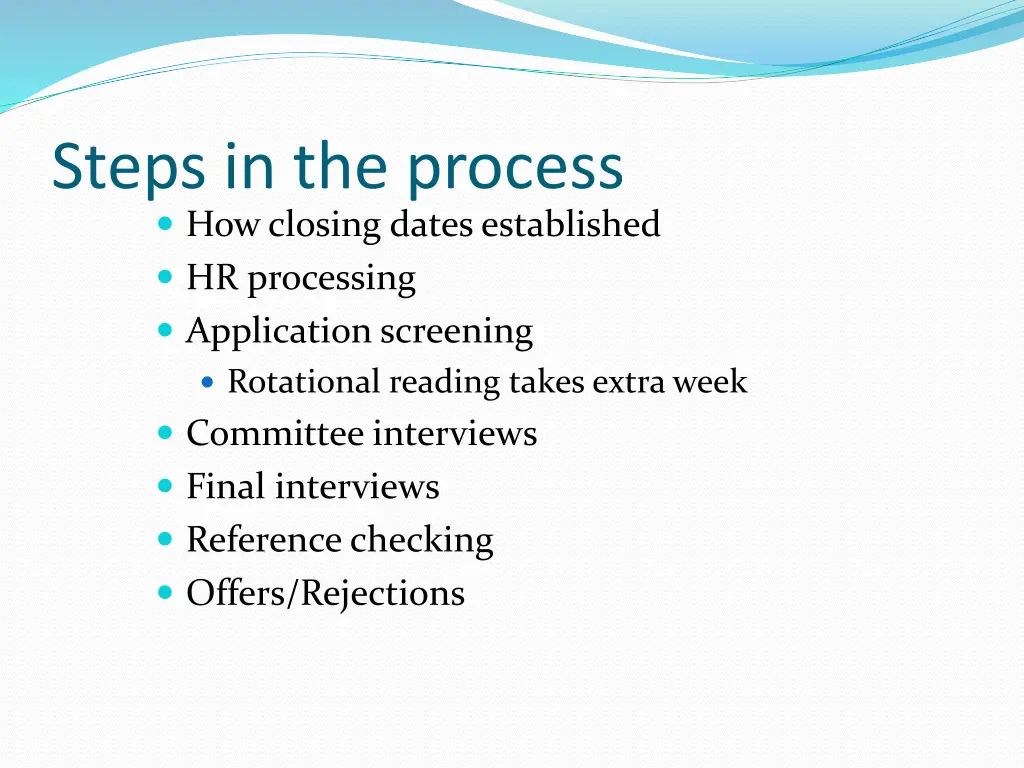 Steps in the process

- How closing dates established
- HR processing
- Application screening
  - Rotational reading takes extra week
- Committee interviews
- Final interviews
- Reference checking
- Offers/Rejections